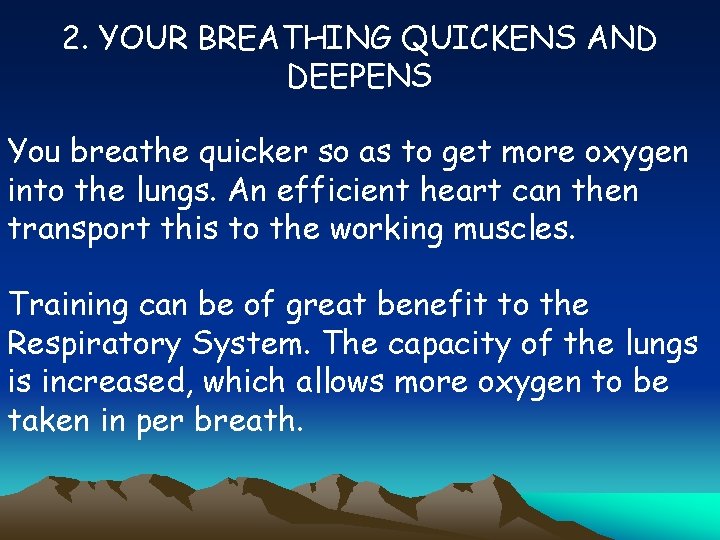 2. YOUR BREATHING QUICKENS AND DEEPENS

You breathe quicker so as to get more oxygen into the lungs. An efficient heart can then transport this to the working muscles.

Training can be of great benefit to the Respiratory System. The capacity of the lungs is increased, which allows more oxygen to be taken in per breath.